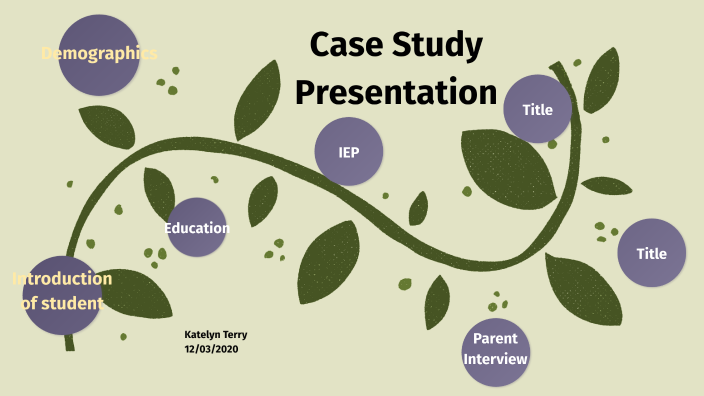 Demographics

Case Study Presentation

Title

IEP

Education

Title

Introduction of student

Katelyn Terry
12/03/2020

Parent Interview